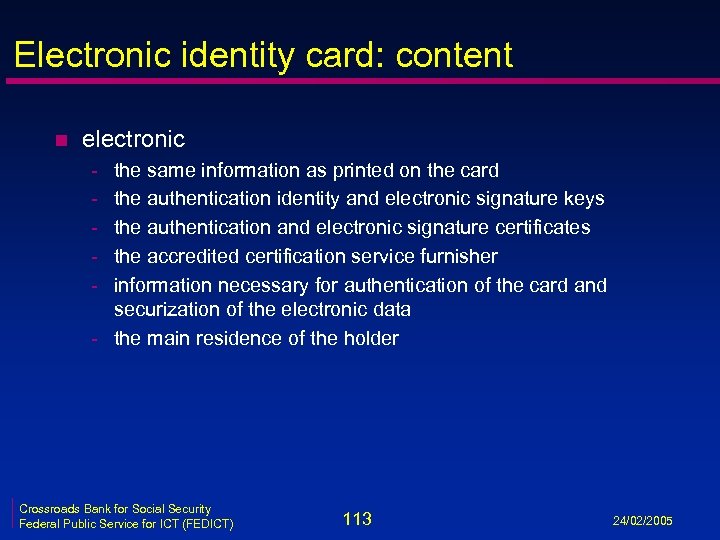 Electronic identity card: content

- electronic
  - the same information as printed on the card
  - the authentication identity and electronic signature keys
  - the authentication and electronic signature certificates
  - the accredited certification service furnisher
  - information necessary for authentication of the card and securization of the electronic data
  - the main residence of the holder

Crossroads Bank for Social Security
Federal Public Service for ICT (FEDICT)

113

24/02/2005